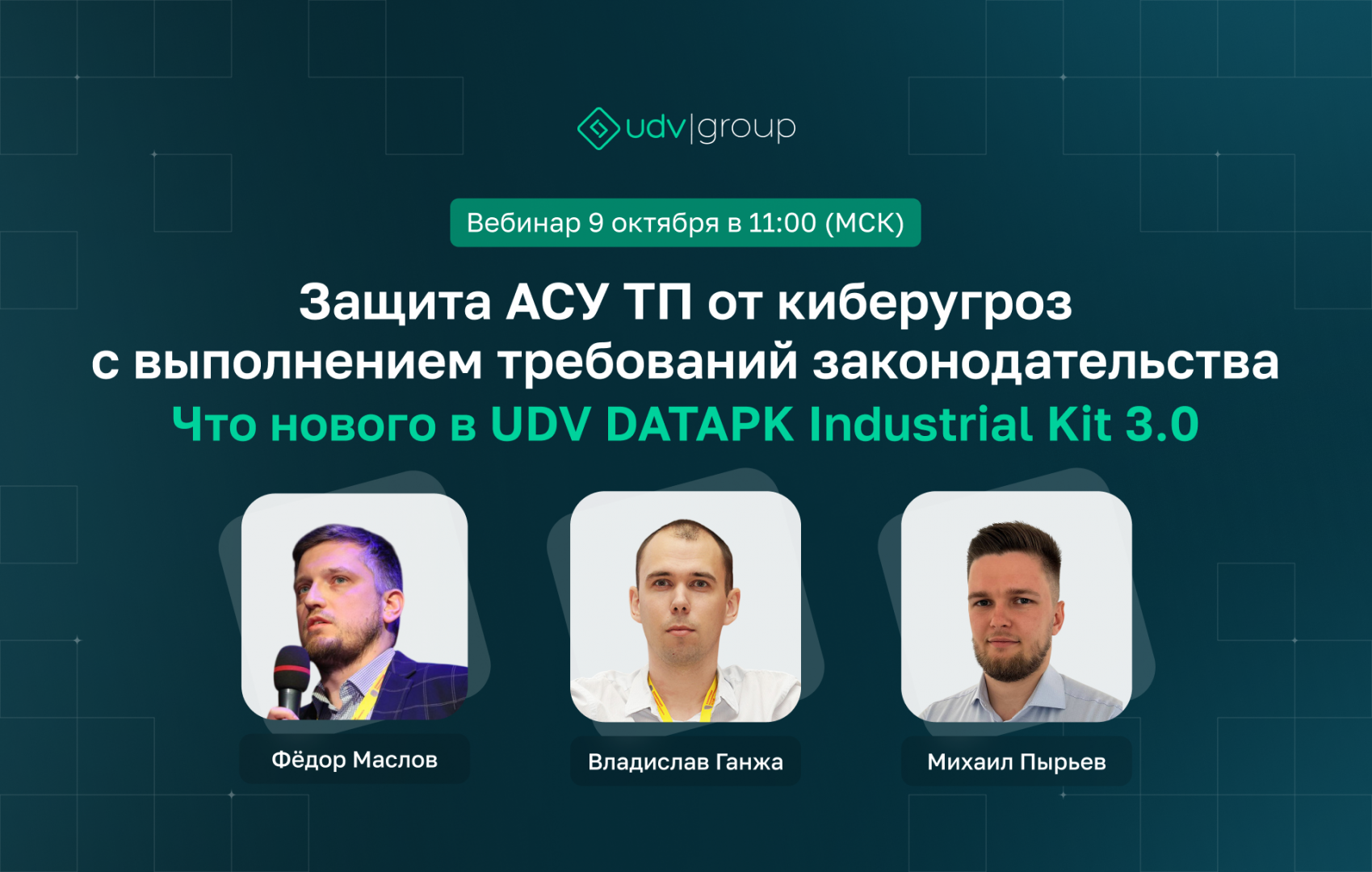 udv|group

Вебинар 9 октября в 11:00 (МСК)

Защита АСУ ТП от киберугроз с выполнением требований законодательства

Что нового в UDV DATAPK Industrial Kit 3.0

Фёдор Маслов

Владислав Ганжа

Михаил Пырьев